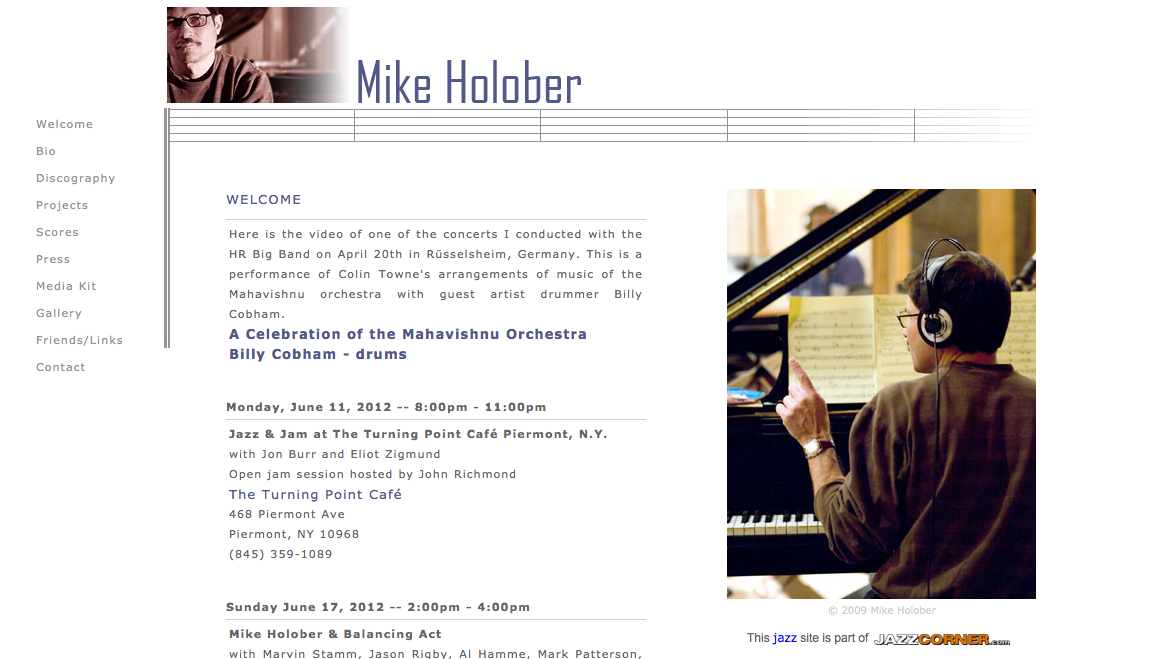 Mike Holober

Welcome
Bio
Discography
Projects
Scores
Press
Media Kit
Gallery
Friends/Links
Contact

WELCOME

Here is the video of one of the concerts I conducted with the HR Big Band on April 20th in Rüsselsheim, Germany. This is a performance of Colin Towne's arrangements of music of the Mahavishnu orchestra with guest artist drummer Billy Cobham.

A Celebration of the Mahavishnu Orchestra
Billy Cobham - drums

Monday, June 11, 2012 -- 8:00pm - 11:00pm

Jazz & Jam at The Turning Point Café Piermont, N.Y.
with Jon Burr and Eliot Zigmund
Open jam session hosted by John Richmond
The Turning Point Café
468 Piermont Ave
Piermont, NY 10968
(845) 359-1089

Sunday June 17, 2012 -- 2:00pm - 4:00pm

Mike Holober & Balancing Act
with Marvin Stamm, Jason Rigby, Al Hamme, Mark Patterson,

© 2009 Mike Holober

This jazz site is part of JAZZCORNER.com